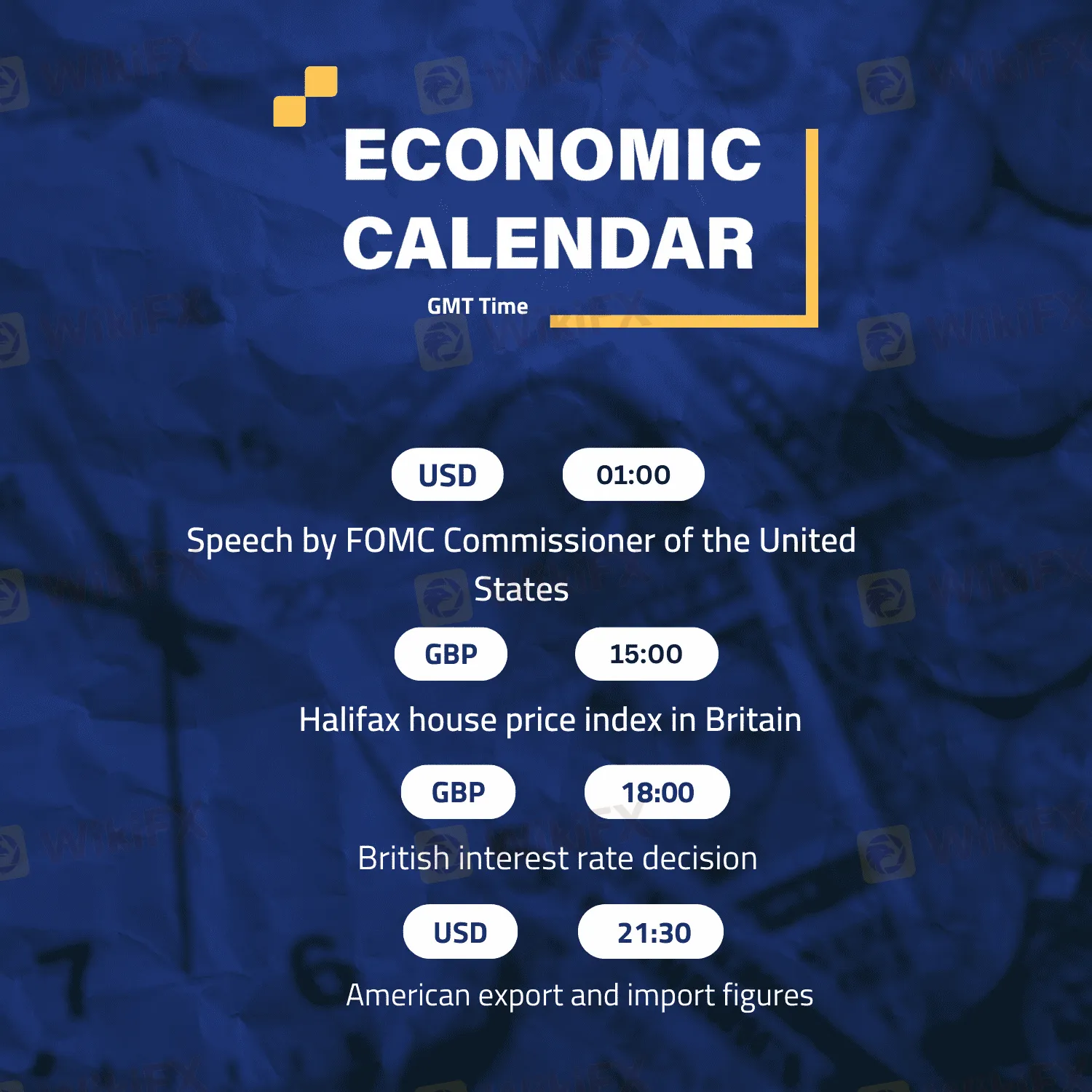 ECONOMIC CALENDAR

GMT Time

USD
01:00

Speech by FOMC Commissioner of the United States

GBP
15:00

Halifax house price index in Britain

GBP
18:00

British interest rate decision

USD
21:30

American export and import figures